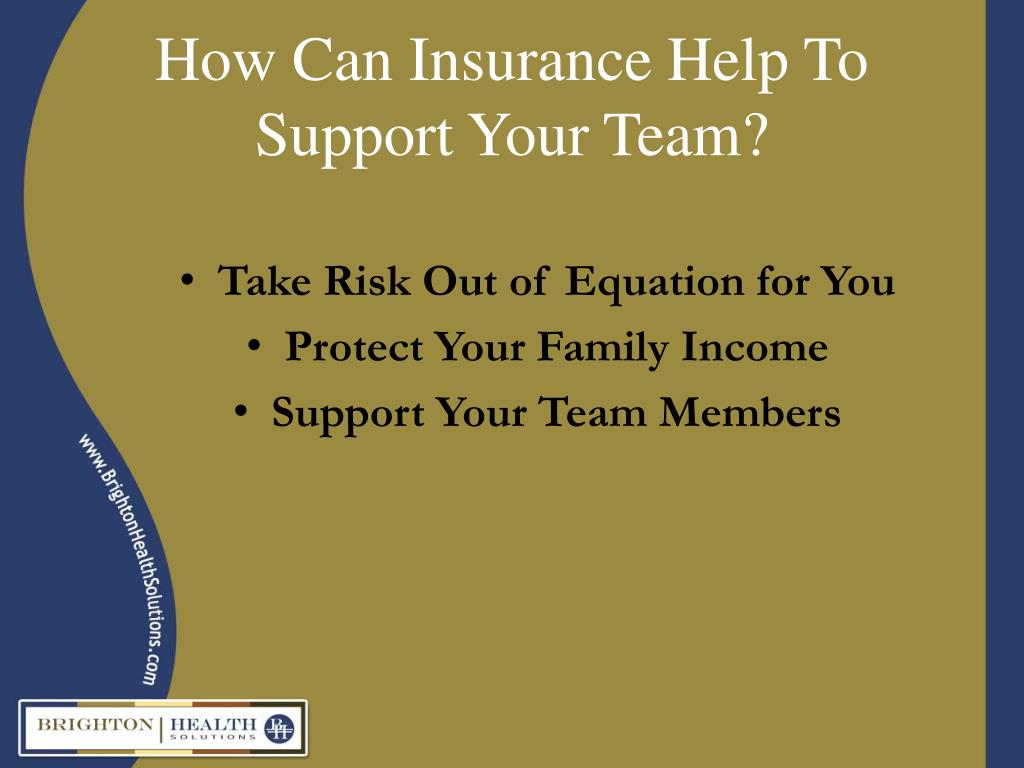 How Can Insurance Help To Support Your Team?

• Take Risk Out of Equation for You
• Protect Your Family Income
• Support Your Team Members

www.BrightonHealthSolutions.com

BRIGHTON | HEALTH SOLUTIONS BH